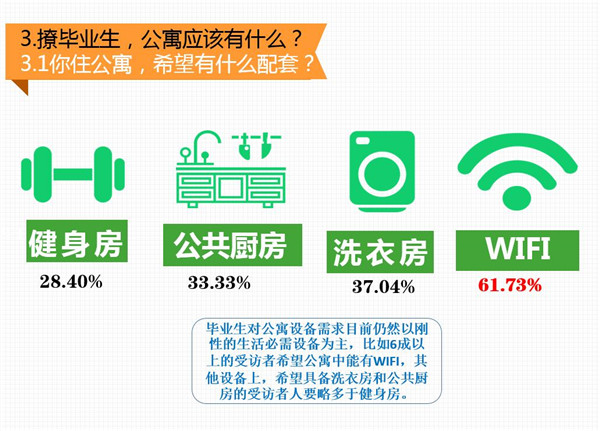 3.撩毕业生，公寓应该有什么？
3.1你住公寓，希望有什么配套？

健身房
28.40%

公共厨房
33.33%

洗衣房
37.04%

WIFI
61.73%

毕业生对公寓设备需求目前仍然以刚性的生活必需设备为主，比如6成以上的受访者希望公寓中能有WIFI，其他设备上，希望具备洗衣房和公共厨房的受访者人要略多于健身房。